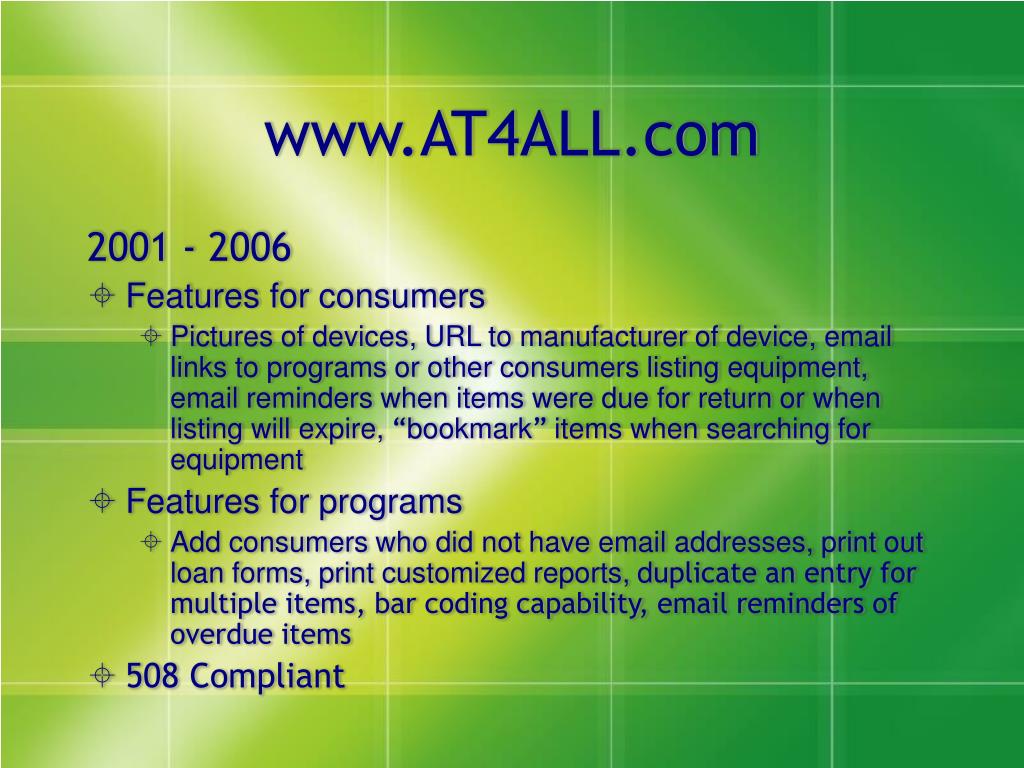 www.AT4ALL.com

2001 - 2006

Features for consumers

Pictures of devices, URL to manufacturer of device, email links to programs or other consumers listing equipment, email reminders when items were due for return or when listing will expire, “bookmark” items when searching for equipment

Features for programs

Add consumers who did not have email addresses, print out loan forms, print customized reports, duplicate an entry for multiple items, bar coding capability, email reminders of overdue items

508 Compliant